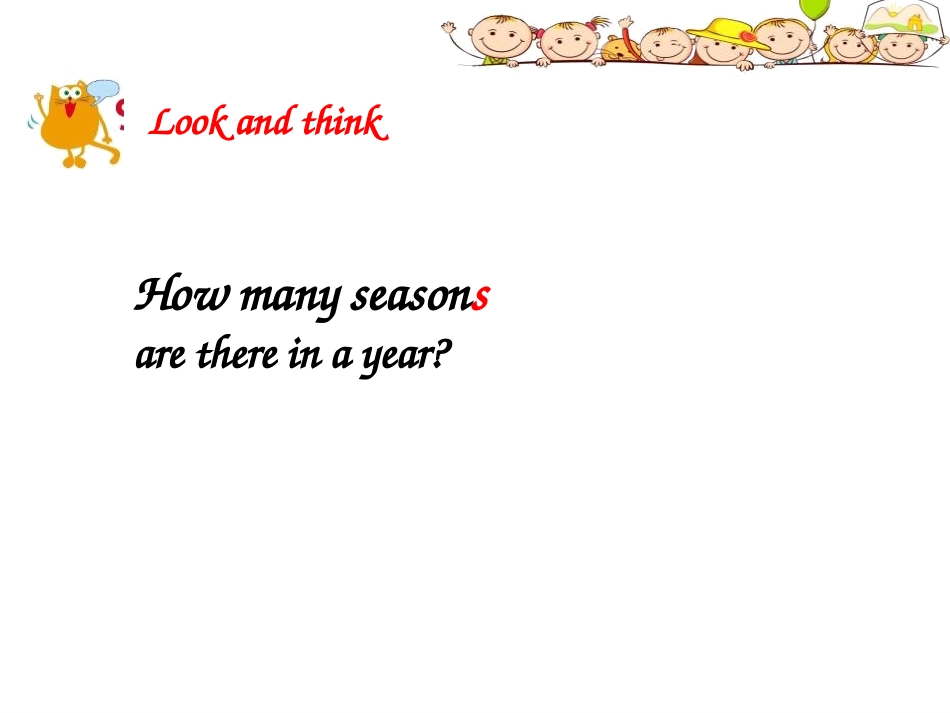 Look and think

How many seasons are there in a year?